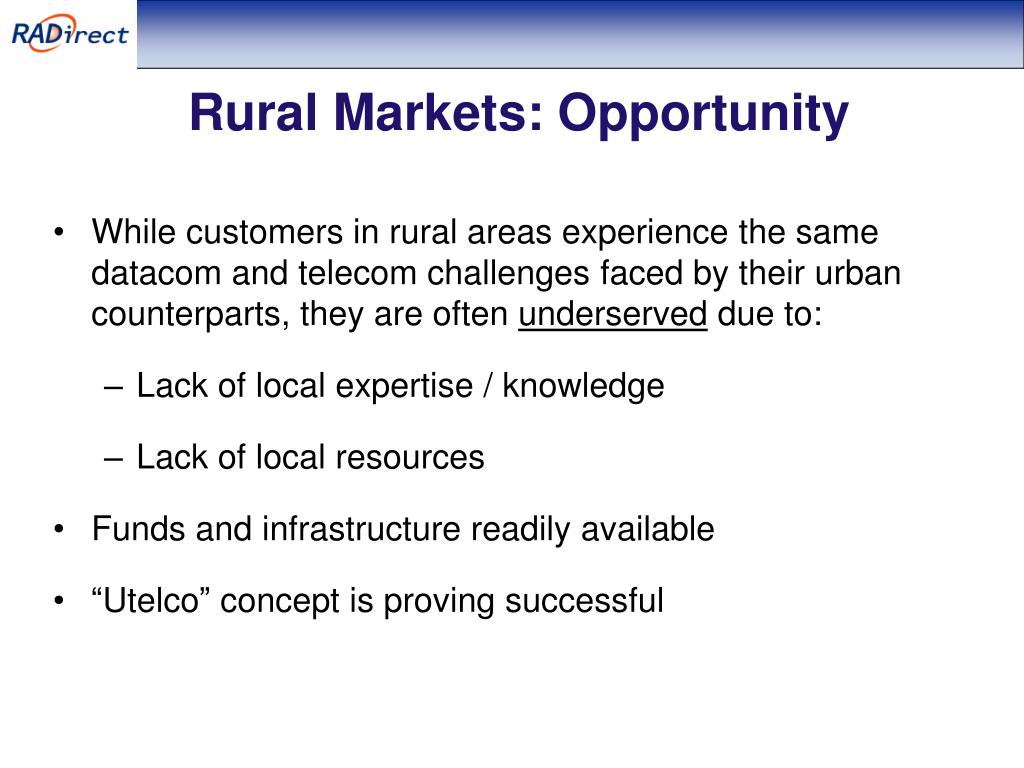 RADirect

Rural Markets: Opportunity

• While customers in rural areas experience the same datacom and telecom challenges faced by their urban counterparts, they are often underserved due to:

– Lack of local expertise / knowledge

– Lack of local resources

• Funds and infrastructure readily available

• “Utelco” concept is proving successful